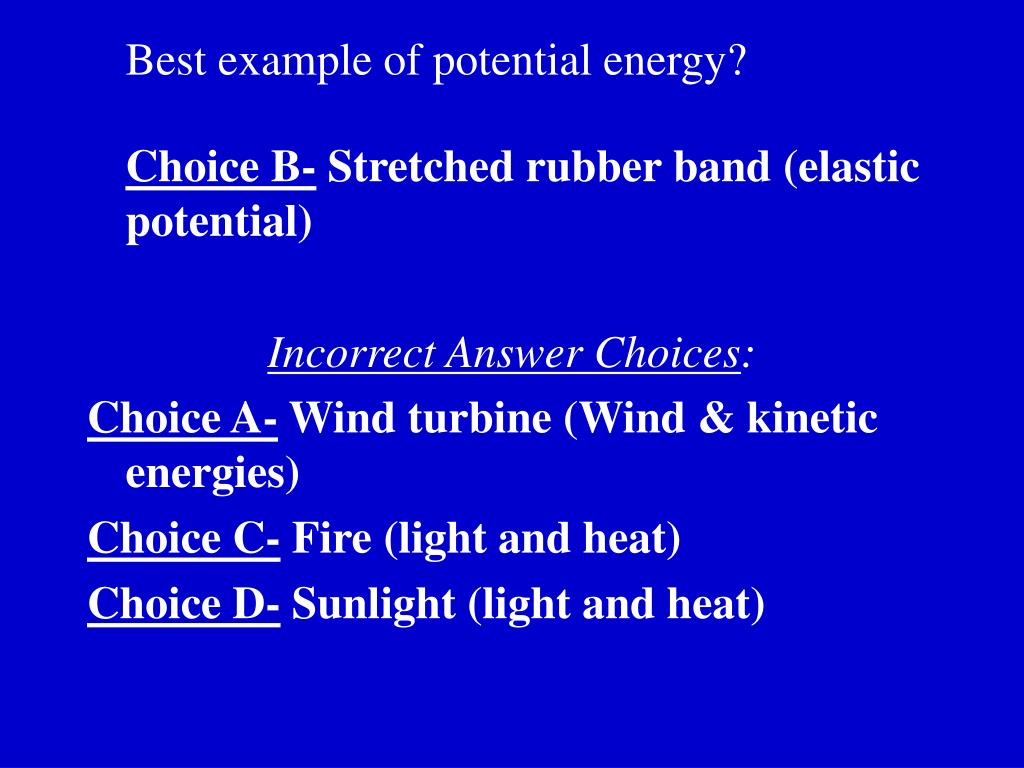 Best example of potential energy?

Choice B- Stretched rubber band (elastic potential)

Incorrect Answer Choices:

Choice A- Wind turbine (Wind & kinetic energies)

Choice C- Fire (light and heat)

Choice D- Sunlight (light and heat)